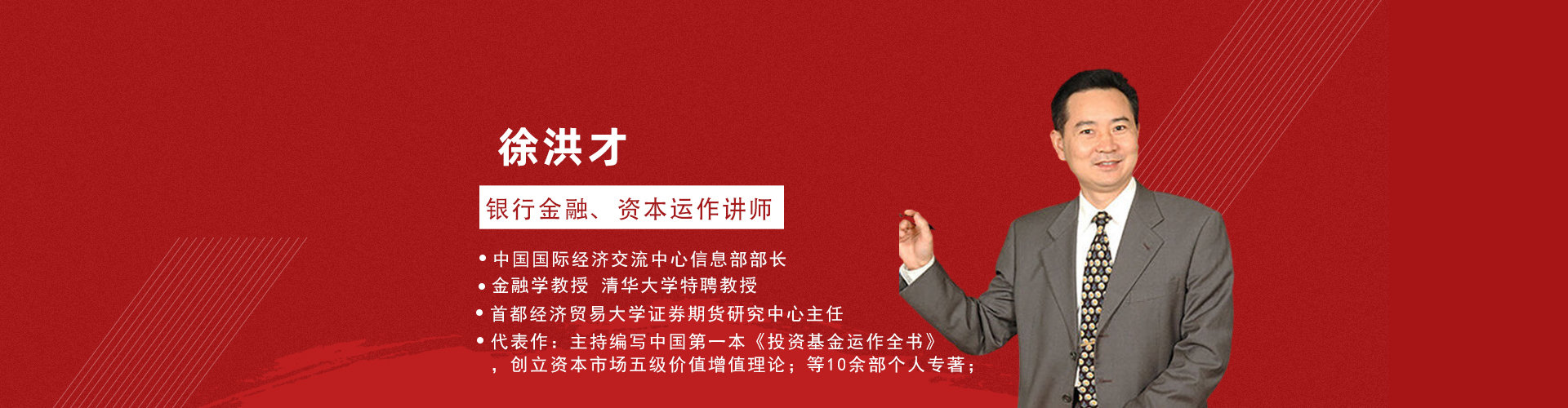 徐洪才

银行金融、资本运作讲师

• 中国国际经济交流中心信息部部长
• 金融学教授 清华大学特聘教授
• 首都经济贸易大学证券期货研究中心主任
• 代表作：主持编写中国第一本《投资基金运作全书》，创立资本市场五级价值增值理论；等10余部个人专著；